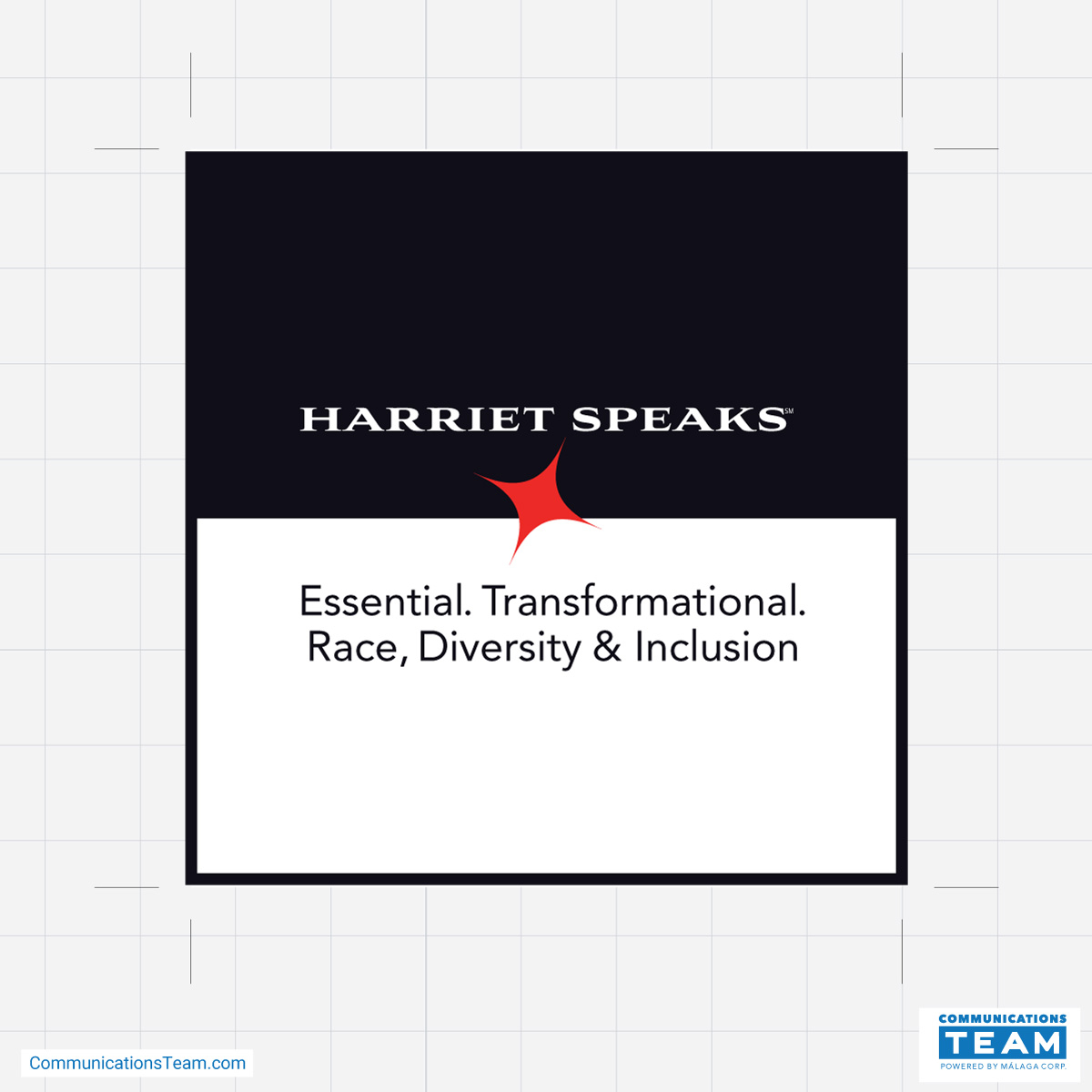 HARRIET SPEAKS℠

Essential. Transformational.
Race, Diversity & Inclusion

CommunicationsTeam.com

COMMUNICATIONS
TEAM
POWERED BY MÁLAGA CORP.